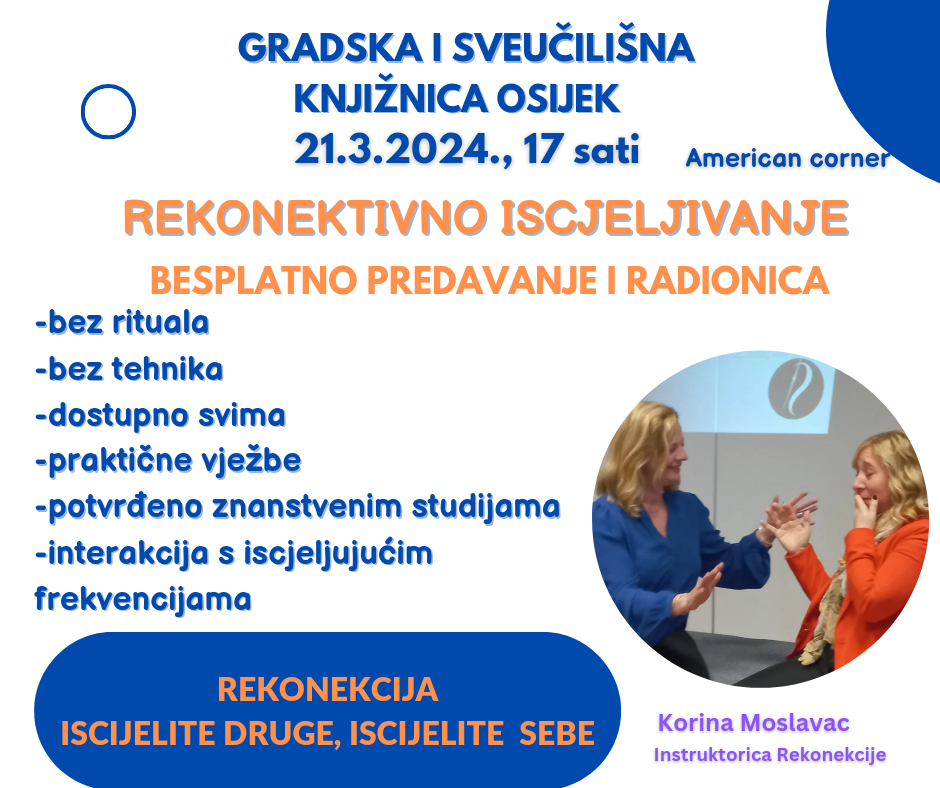 GRADSKA I SVEUČILIŠNA KNJIŽNICA OSIJEK
21.3.2024., 17 sati

American corner

REKONEKTIVNO ISCJELJIVANJE

BESPLATNO PREDAVANJE I RADIONICA

-bez rituala
-bez tehnika
-dostupno svima
-praktične vježbe
-potvrđeno znanstvenim studijama
-interakcija s iscjeljujućim frekvencijama

REKONEKCIJA
ISCIJELITE DRUGE, ISCIJELITE SEBE

Korina Moslavac
Instruktorica Rekonekcije